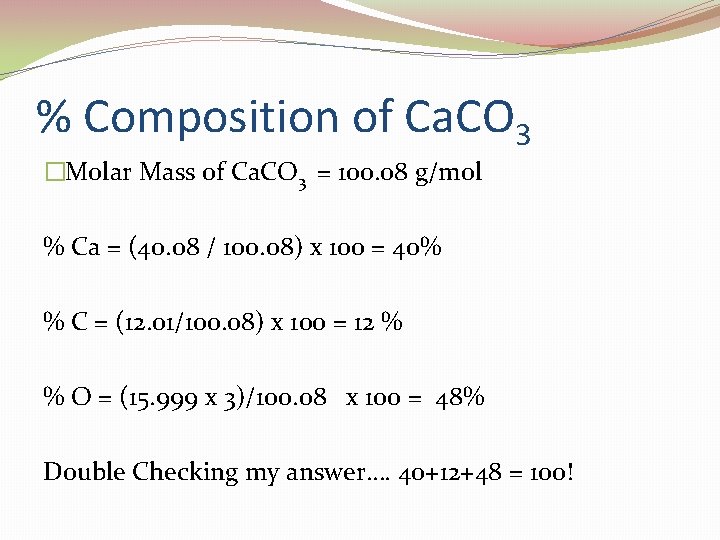 % Composition of $CaCO_3$

□Molar Mass of $CaCO_3$ = 100.08 g/mol

% Ca = (40.08 / 100.08) x 100 = 40%

% C = (12.01/100.08) x 100 = 12 %

% O = (15.999 x 3)/100.08 x 100 = 48%

Double Checking my answer…. 40+12+48 = 100!